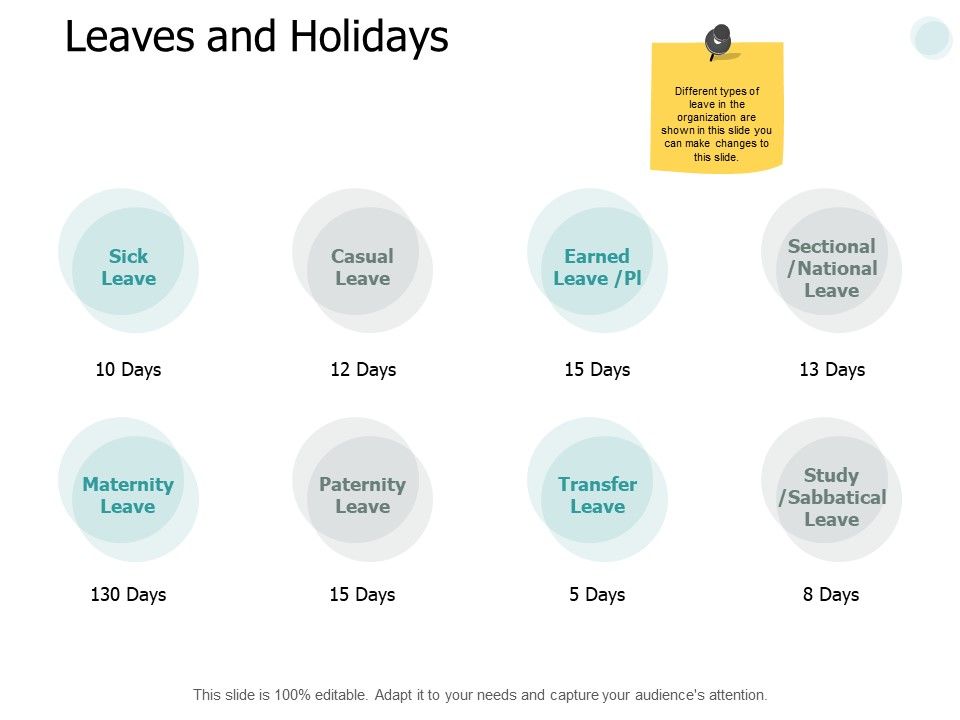 Leaves and Holidays

Different types of leave in the organization are shown in this slide you can make changes to this slide.

Sick Leave

10 Days

Casual Leave

12 Days

Earned Leave /Pl

15 Days

Sectional /National Leave

13 Days

Maternity Leave

130 Days

Paternity Leave

15 Days

Transfer Leave

5 Days

Study /Sabbatical Leave

8 Days

This slide is 100% editable. Adapt it to your needs and capture your audience's attention.